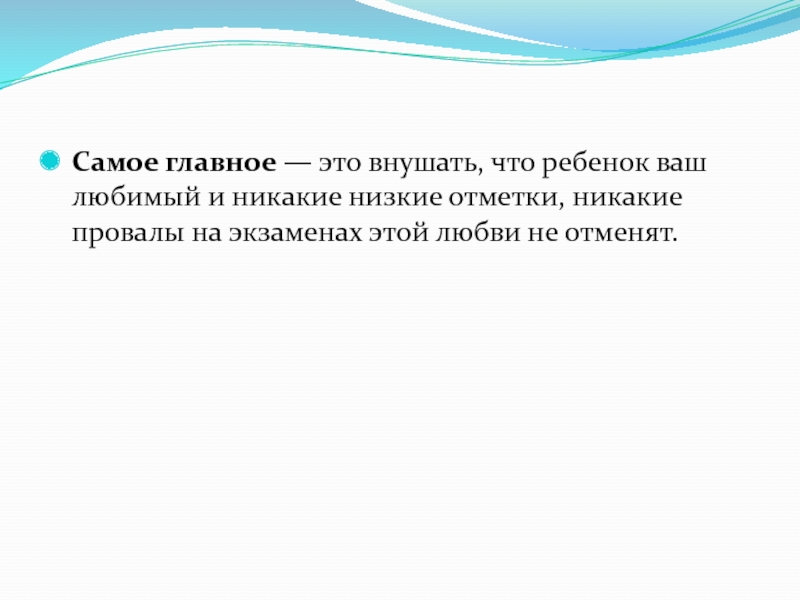 Самое главное — это внушать, что ребенок ваш любимый и никакие низкие отметки, никакие провалы на экзаменах этой любви не отменят.